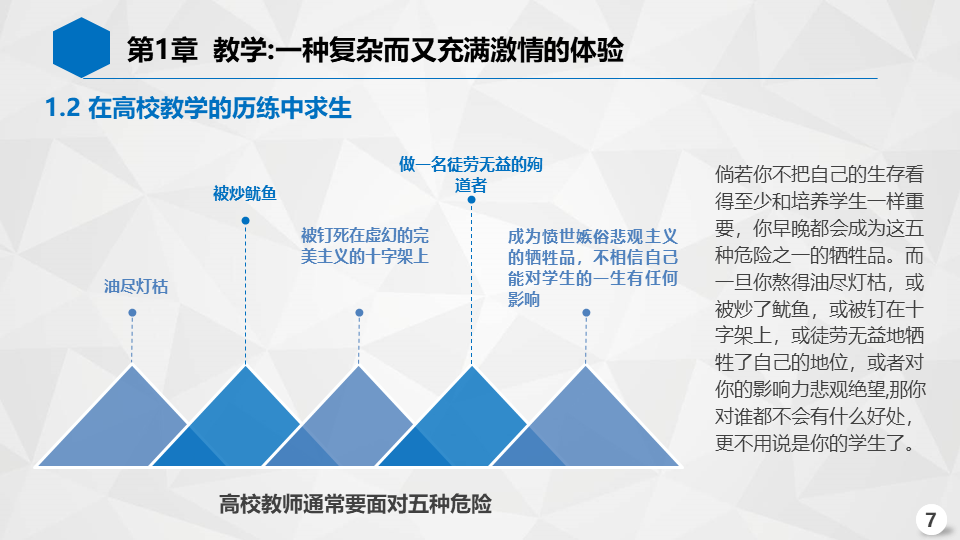 第1章 教学:一种复杂而又充满激情的体验

1.2 在高校教学的历练中求生

油尽灯枯

被炒鱿鱼

被钉死在虚幻的完美主义的十字架上

做一名徒劳无益的殉道者

成为愤世嫉俗悲观主义的牺牲品，不相信自己能对学生的一生有任何影响

高校教师通常要面对五种危险

倘若你不把自己的生存看得至少和培养学生一样重要，你早晚都会成为这五种危险之一的牺牲品。而一旦你熬得油尽灯枯，或被炒了鱿鱼，或被钉在十字架上，或徒劳无益地牺牲了自己的地位，或者对你的影响力悲观绝望,那你对谁都不会有什么好处，更不用说是你的学生了。

7